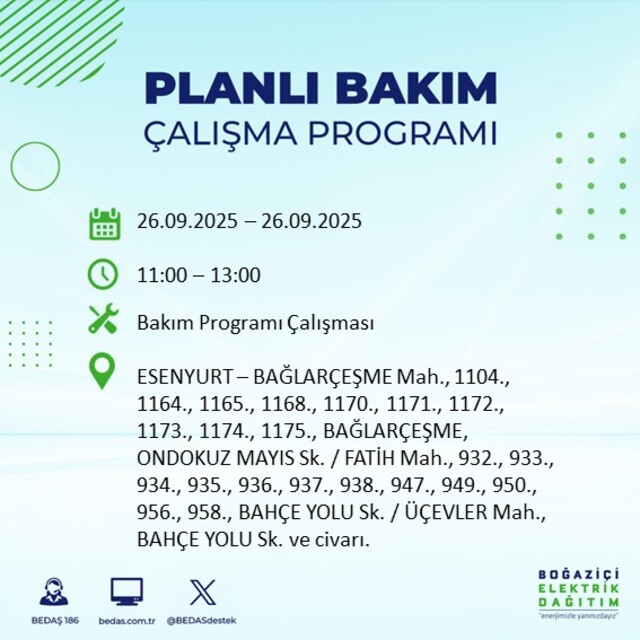 PLANLI BAKIM
ÇALIŞMA PROGRAMI

26.09.2025 – 26.09.2025

11:00 – 13:00

Bakım Programı Çalışması

ESENYURT – BAĞLARÇEŞME Mah., 1104., 1164., 1165., 1168., 1170., 1171., 1172., 1173., 1174., 1175., BAĞLARÇEŞME, ONDOKUZ MAYIS Sk. / FATİH Mah., 932., 933., 934., 935., 936., 937., 938., 947., 949., 950., 956., 958., BAHÇE YOLU Sk. / ÜÇEVLER Mah., BAHÇE YOLU Sk. ve civarı.

BEDAŞ 186
bedas.com.tr
@BEDASdestek

BOĞAZİÇİ
ELEKTRİK
DAĞITIM
"enerjimizle yanınızdayız"